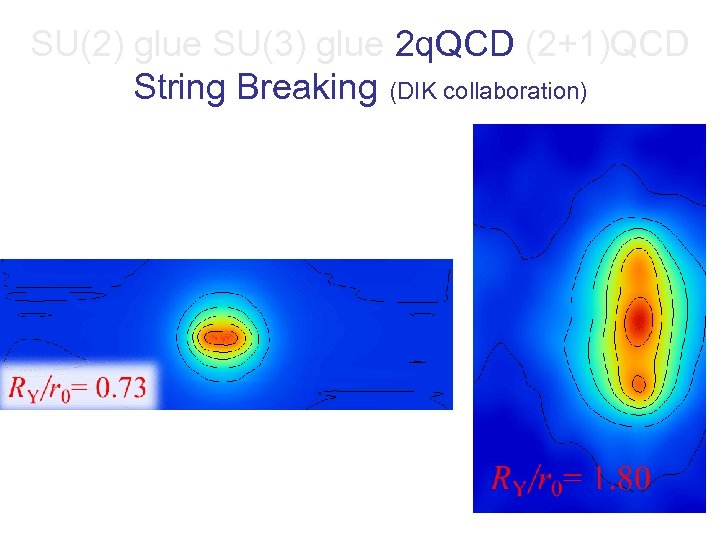 SU(2) glue SU(3) glue 2qQCD (2+1)QCD
String Breaking (DIK collaboration)

$R_Y/r_0 = 0.73$

$R_Y/r_0 = 1.80$